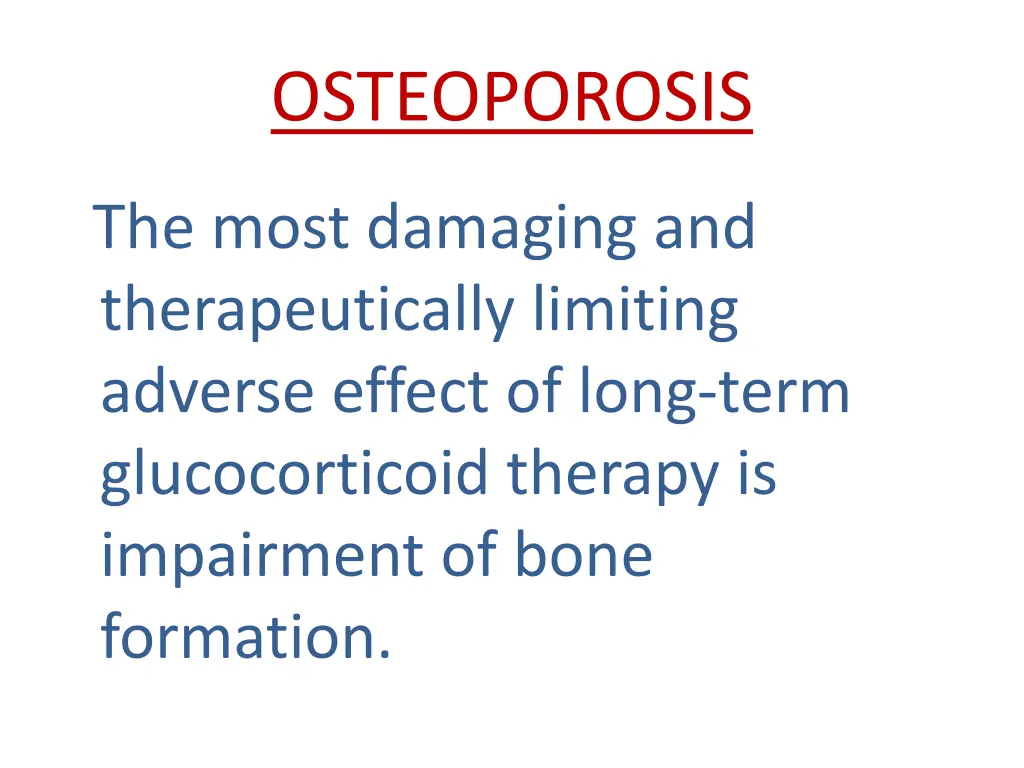 OSTEOPOROSIS

The most damaging and therapeutically limiting adverse effect of long-term glucocorticoid therapy is impairment of bone formation.